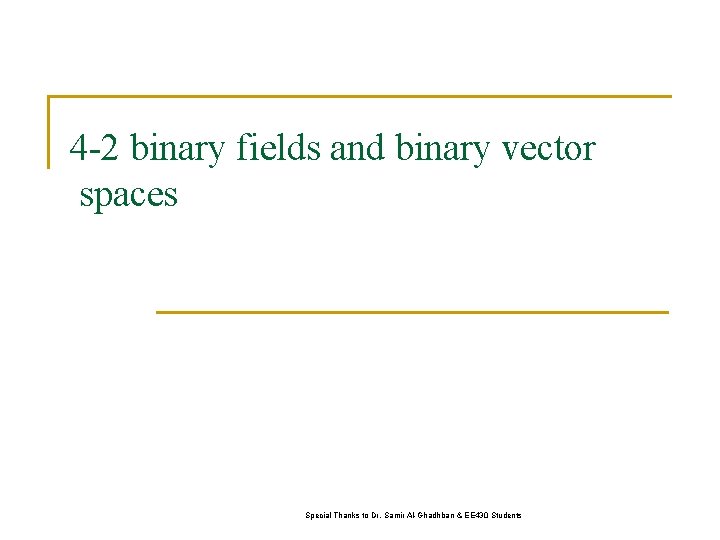 4-2 binary fields and binary vector spaces

Special Thanks to Dr. Samir Al-Ghadhban & EE430 Students